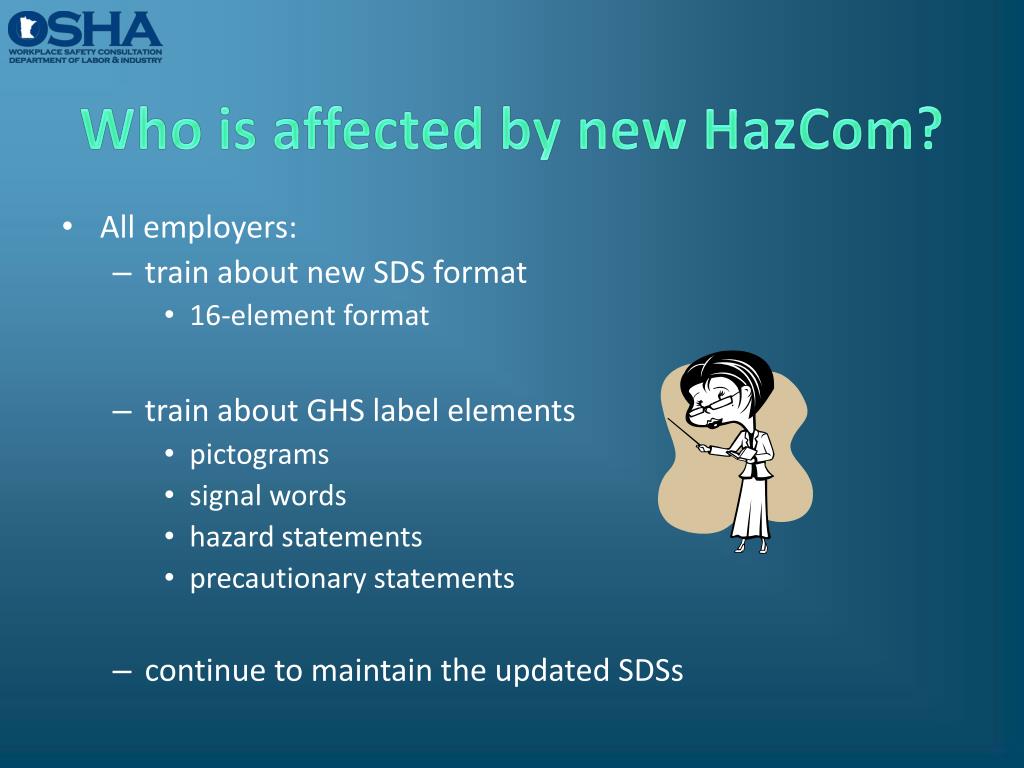 OSHA
WORKPLACE SAFETY CONSULTATION
DEPARTMENT OF LABOR & INDUSTRY

Who is affected by new HazCom?

• All employers:
– train about new SDS format
• 16-element format

– train about GHS label elements
• pictograms
• signal words
• hazard statements
• precautionary statements

– continue to maintain the updated SDSs